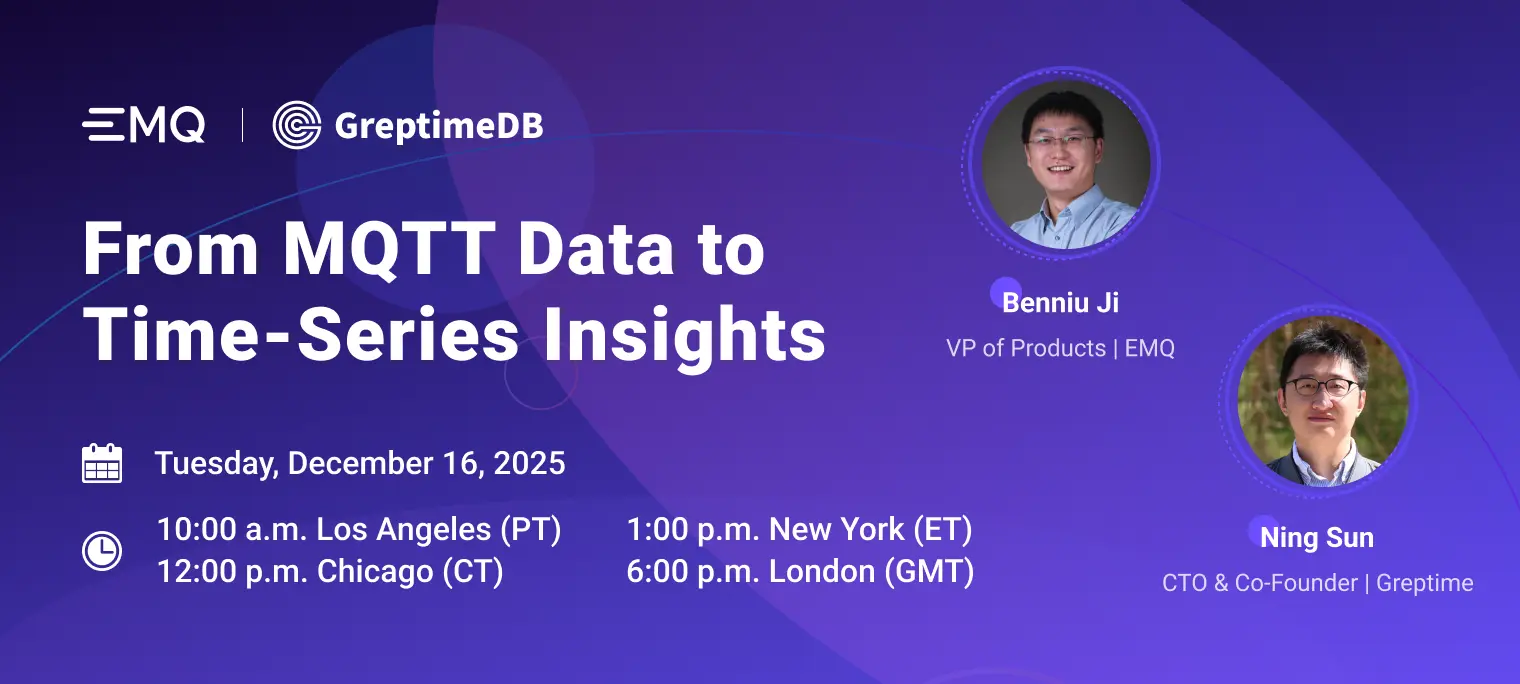 EMQ | GreptimeDB

From MQTT Data to Time-Series Insights

Tuesday, December 16, 2025

10:00 a.m. Los Angeles (PT)
12:00 p.m. Chicago (CT)

1:00 p.m. New York (ET)
6:00 p.m. London (GMT)

Benniu Ji
VP of Products | EMQ

Ning Sun
CTO & Co-Founder | Greptime